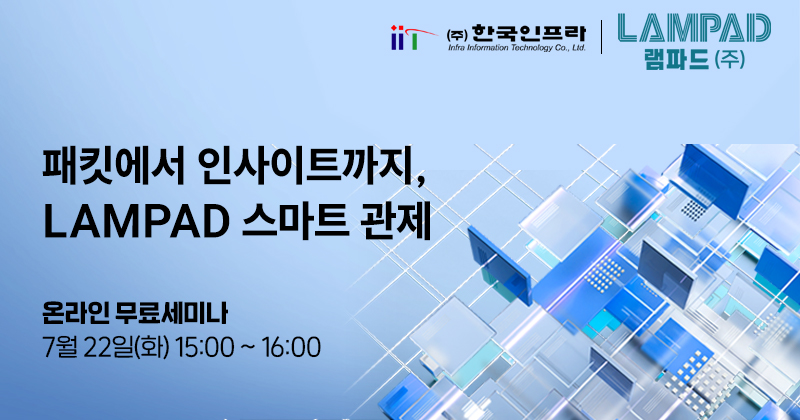 iiT (주) 한국인프라
Infra Information Technology Co., Ltd.

LAMPAD
램파드 (주)

패킷에서 인사이트까지,
LAMPAD 스마트 관제

온라인 무료세미나
7월 22일(화) 15:00 ~ 16:00